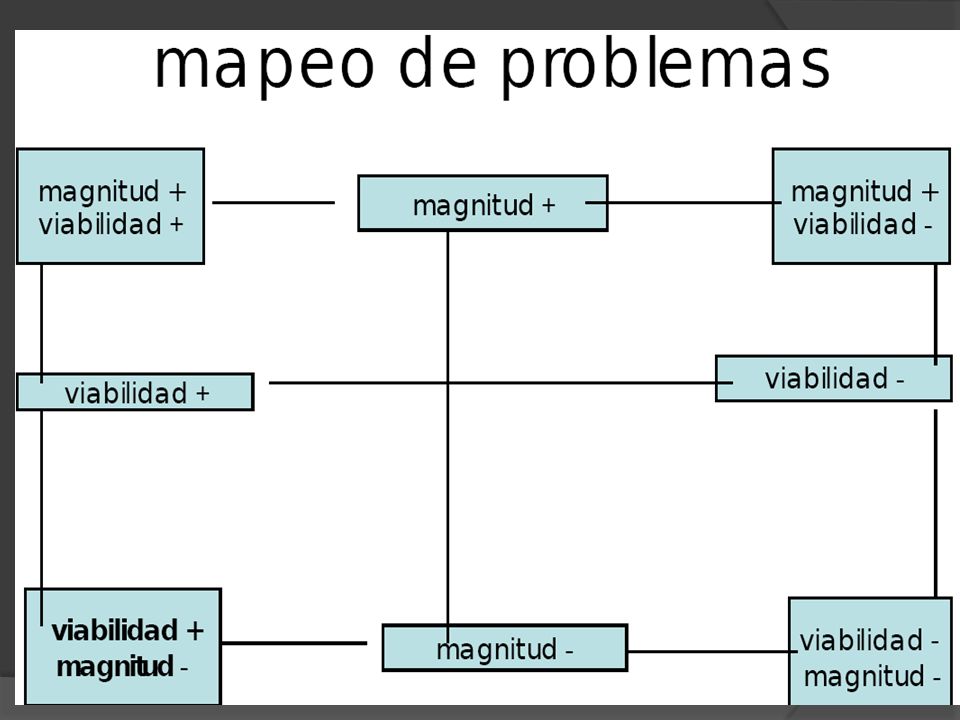 mapeo de problemas

magnitud +
viabilidad +

magnitud +

magnitud +
viabilidad -

viabilidad +

viabilidad -

viabilidad +
magnitud -

magnitud -

viabilidad -
magnitud -